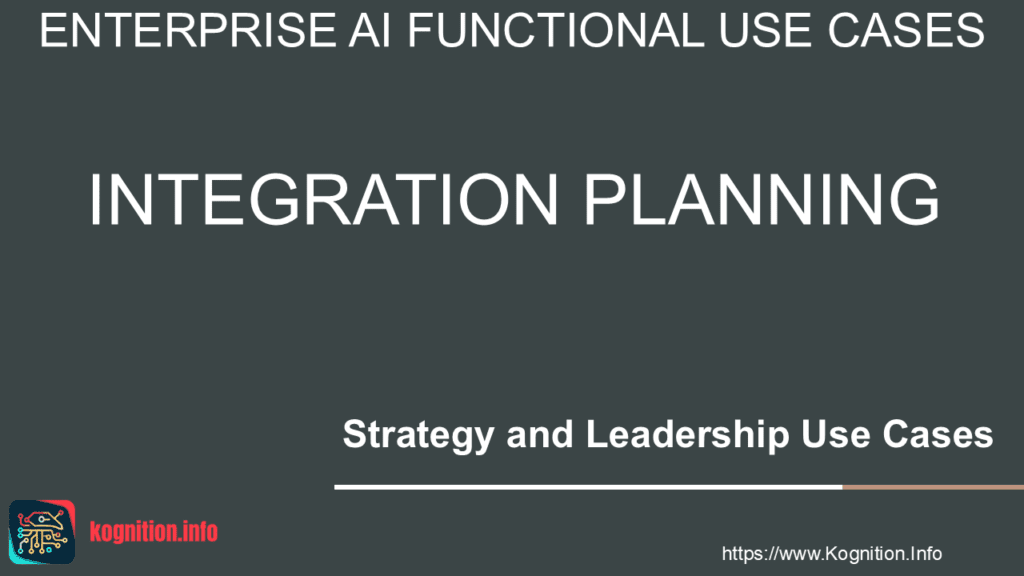 ENTERPRISE AI FUNCTIONAL USE CASES

INTEGRATION PLANNING

Strategy and Leadership Use Cases

kognition.info

https://www.Kognition.Info